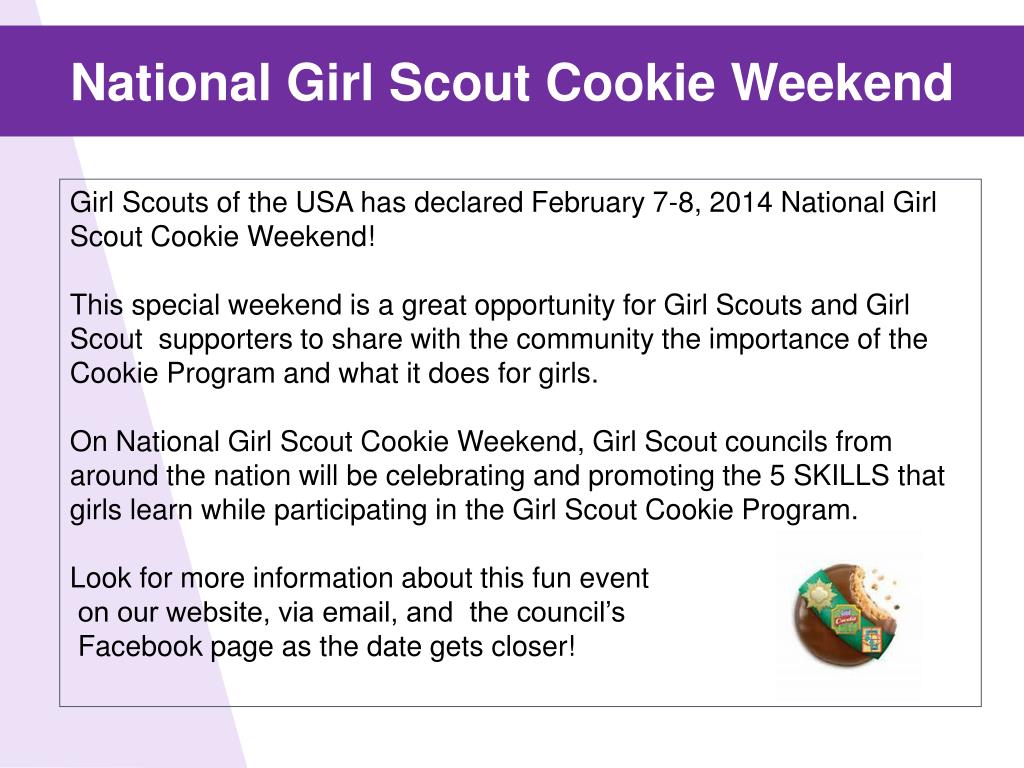 National Girl Scout Cookie Weekend

Girl Scouts of the USA has declared February 7-8, 2014 National Girl Scout Cookie Weekend!

This special weekend is a great opportunity for Girl Scouts and Girl Scout supporters to share with the community the importance of the Cookie Program and what it does for girls.

On National Girl Scout Cookie Weekend, Girl Scout councils from around the nation will be celebrating and promoting the 5 SKILLS that girls learn while participating in the Girl Scout Cookie Program.

Look for more information about this fun event on our website, via email, and the council's Facebook page as the date gets closer!